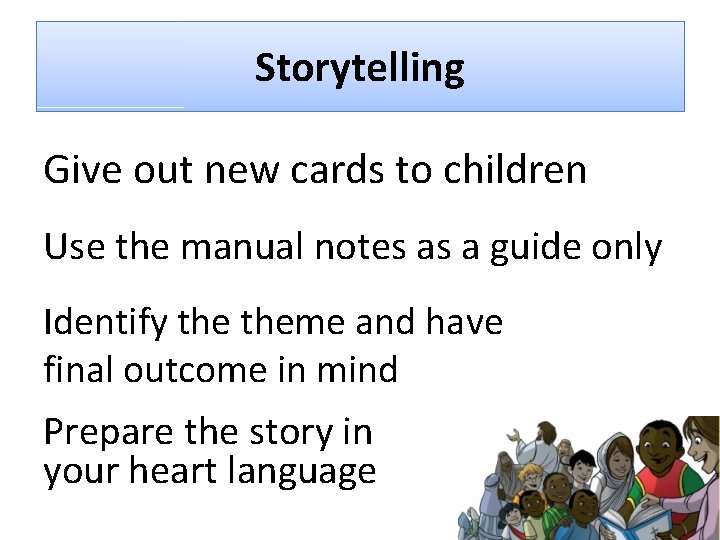 Storytelling

Give out new cards to children

Use the manual notes as a guide only

Identify the theme and have final outcome in mind

Prepare the story in your heart language